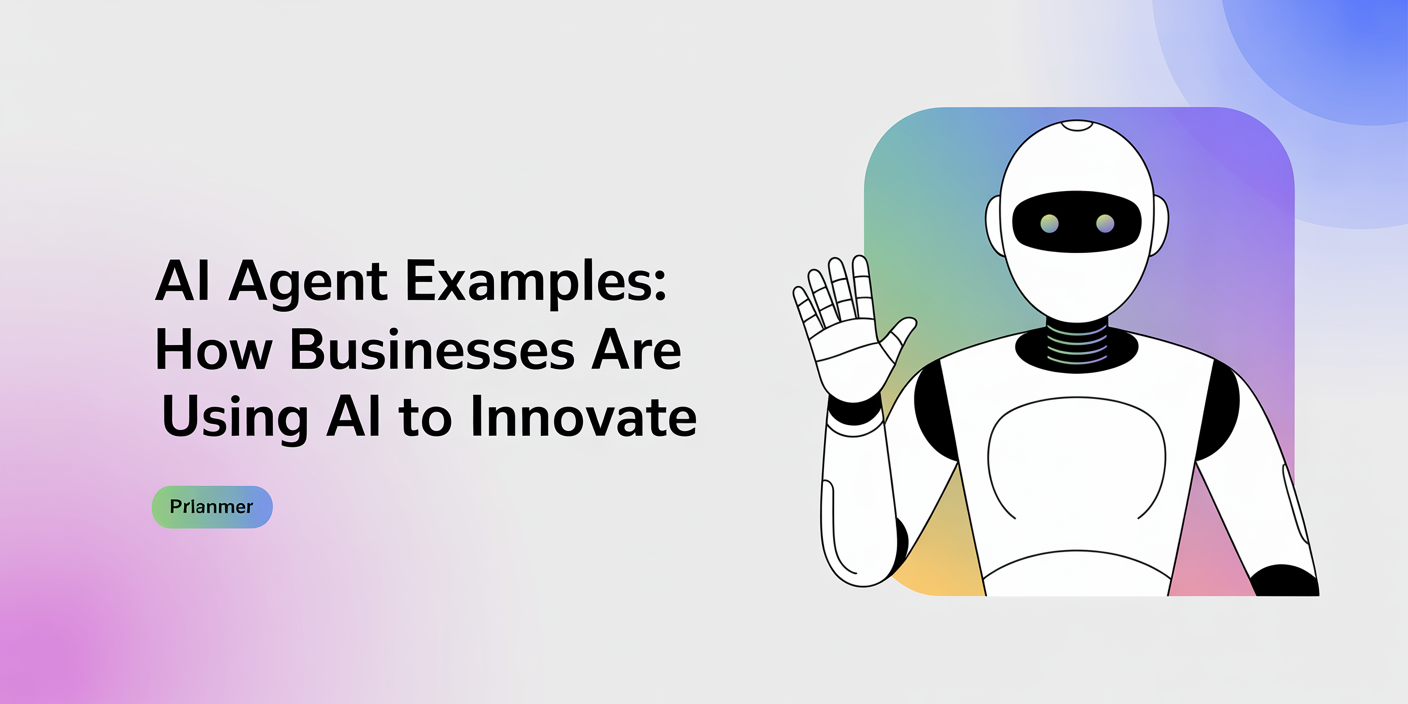 AI Agent Examples: How Businesses Are Using AI to Innovate

Prlanmer